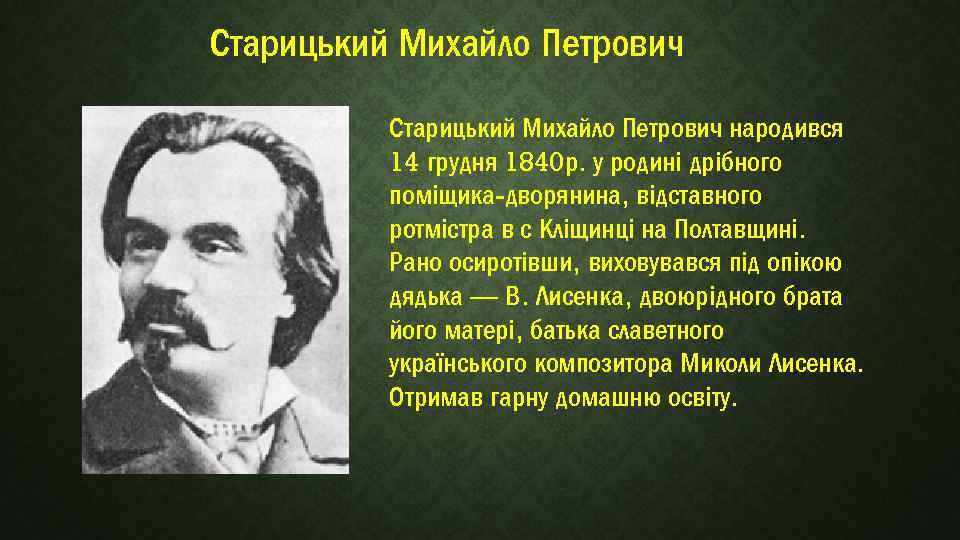 Старицький Михайло Петрович

Старицький Михайло Петрович народився 14 грудня 1840р. у родині дрібного поміщика-дворянина, відставного ротмістра в с Кліщинці на Полтавщині. Рано осиротівши, виховувався під опікою дядька — В. Лисенка, двоюрідного брата його матері, батька славетного українського композитора Миколи Лисенка. Отримав гарну домашню освіту.